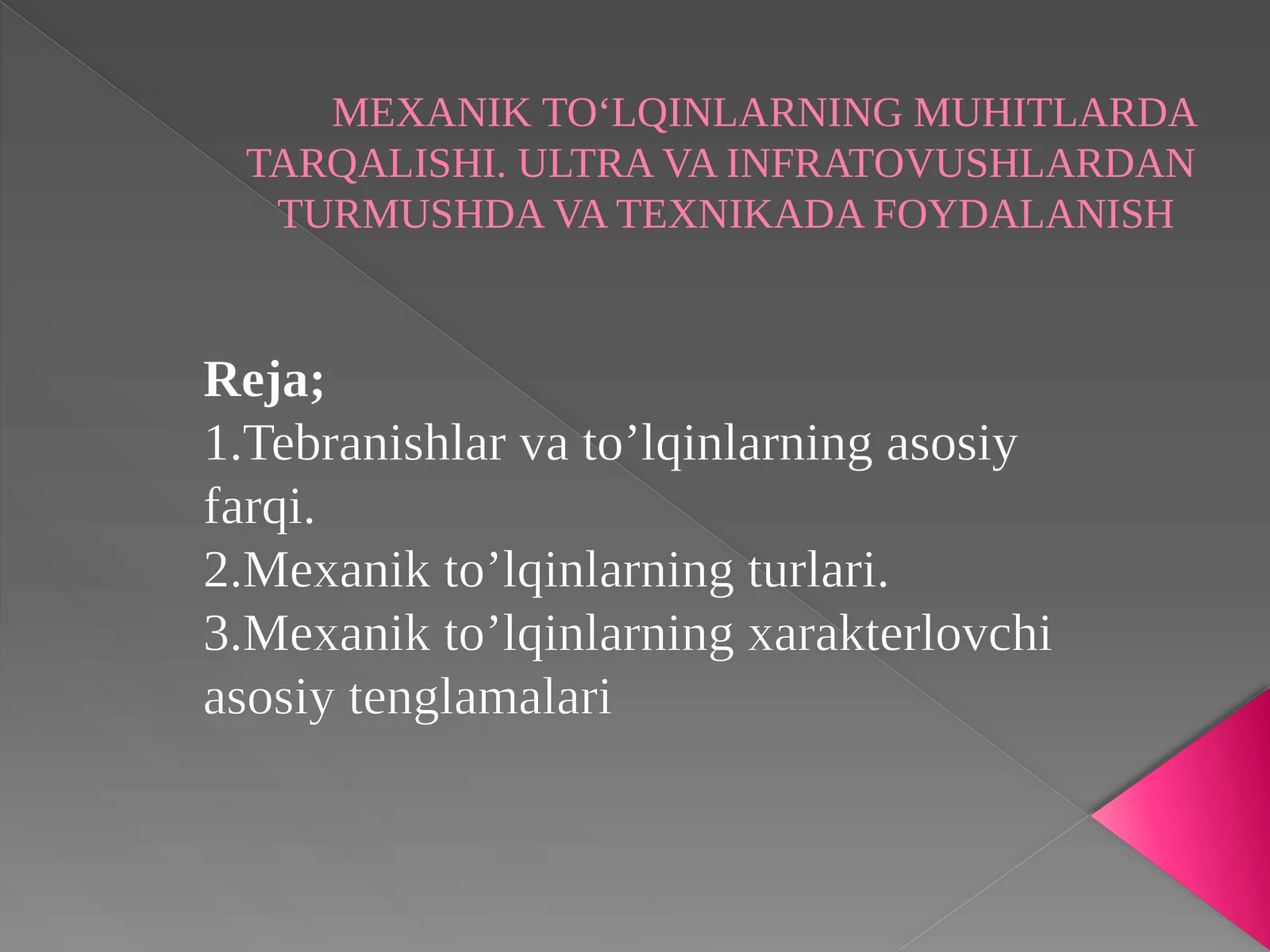 MEXANIK TO‘LQINLARNING MUHITLARDA TARQALISHI. ULTRA VA INFRATOVUSHLARDAN TURMUSHDA VA TEXNIKADA FOYDALANISH

Reja;
1.Tebranishlar va to’lqinlarning asosiy farqi.
2.Mexanik to’lqinlarning turlari.
3.Mexanik to’lqinlarning xarakterlovchi asosiy tenglamalari